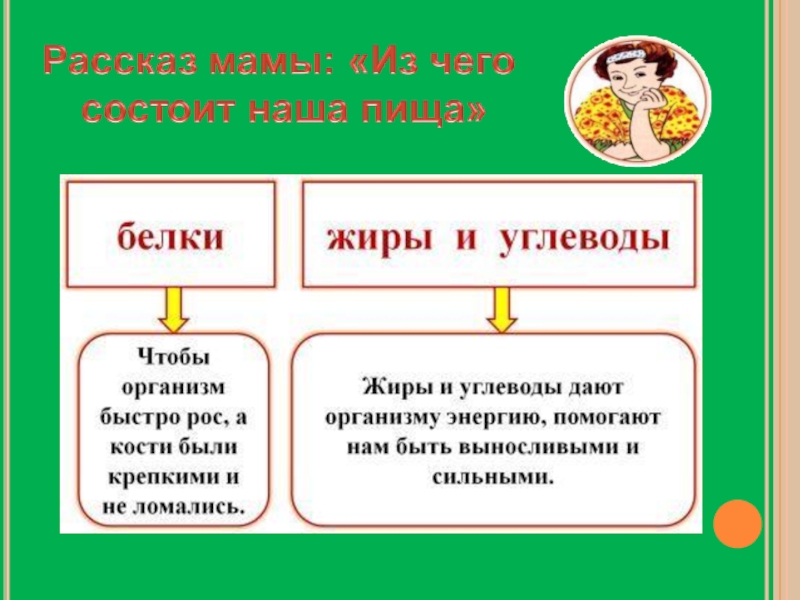 Рассказ мамы: «Из чего состоит наша пища»

белки

жиры и углеводы

Чтобы организм быстро рос, а кости были крепкими и не ломались.

Жиры и углеводы дают организму энергию, помогают нам быть выносливыми и сильными.